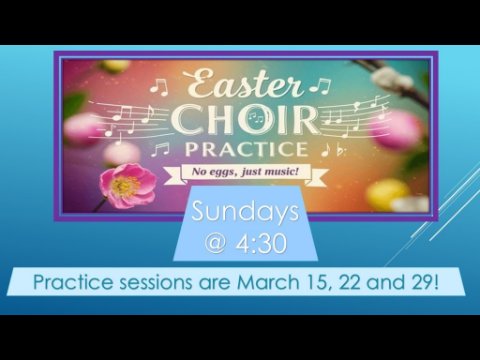 Easter
CHOIR
PRACTICE
No eggs, just music!

Sundays
@ 4:30

Practice sessions are March 15, 22 and 29!